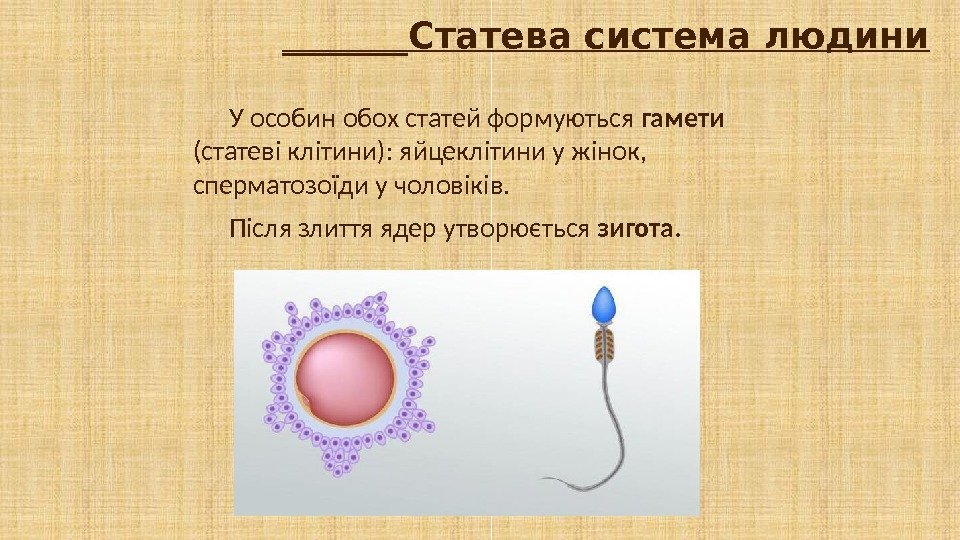 Статева система людини

У особин обох статей формуються гамети (статеві клітини): яйцеклітини у жінок, сперматозоїди у чоловіків.

Після злиття ядер утворюється зигота.